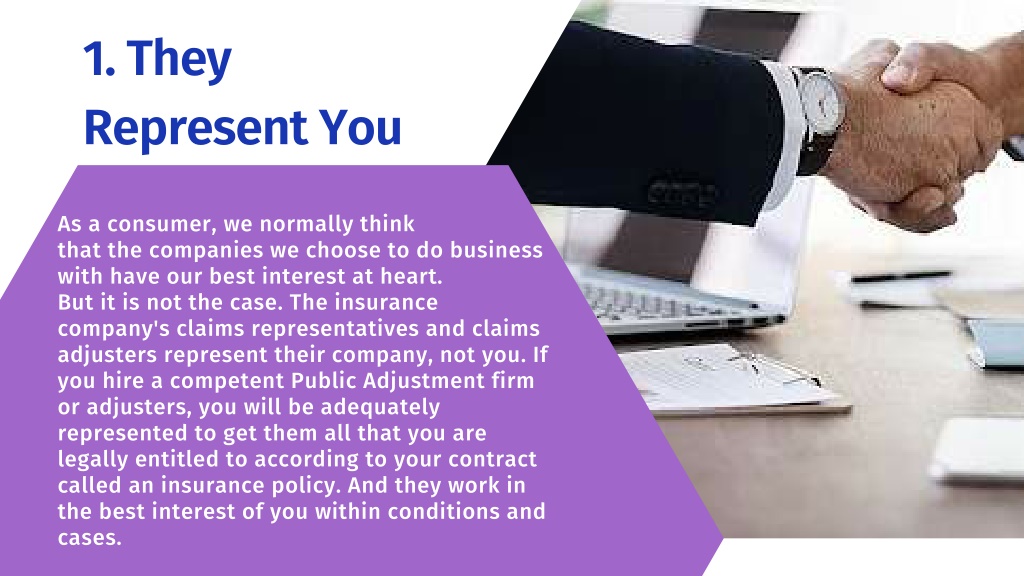 1. They Represent You

As a consumer, we normally think that the companies we choose to do business with have our best interest at heart. But it is not the case. The insurance company's claims representatives and claims adjusters represent their company, not you. If you hire a competent Public Adjustment firm or adjusters, you will be adequately represented to get them all that you are legally entitled to according to your contract called an insurance policy. And they work in the best interest of you within conditions and cases.